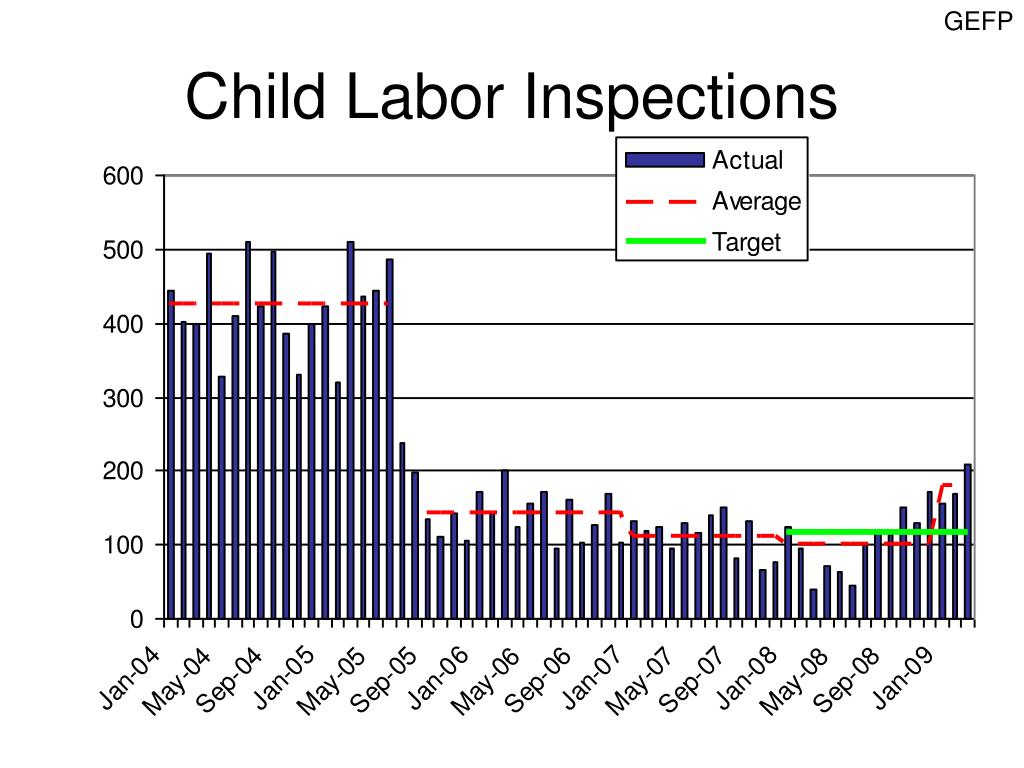 GEFP

Child Labor Inspections

Actual
Average
Target

600
500
400
300
200
100
0

Jan-04
May-04
Sep-04
Jan-05
May-05
Sep-05
Jan-06
May-06
Sep-06
Jan-07
May-07
Sep-07
Jan-08
May-08
Sep-08
Jan-09